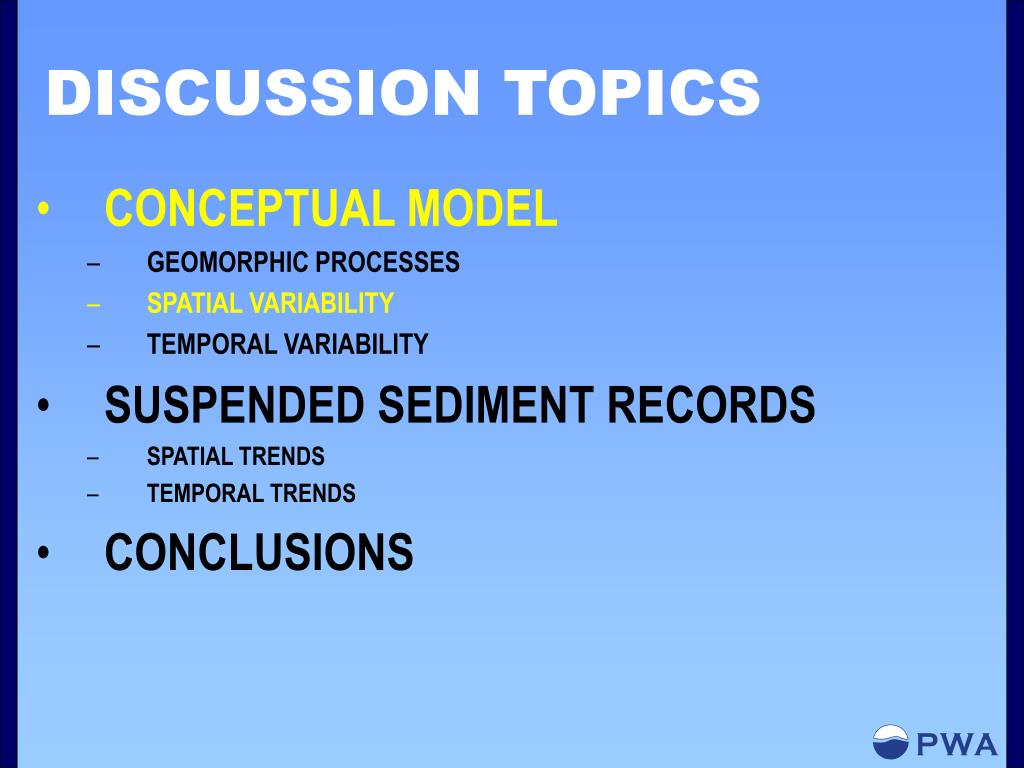 DISCUSSION TOPICS

• CONCEPTUAL MODEL
– GEOMORPHIC PROCESSES
– SPATIAL VARIABILITY
– TEMPORAL VARIABILITY

• SUSPENDED SEDIMENT RECORDS
– SPATIAL TRENDS
– TEMPORAL TRENDS

• CONCLUSIONS

PWA